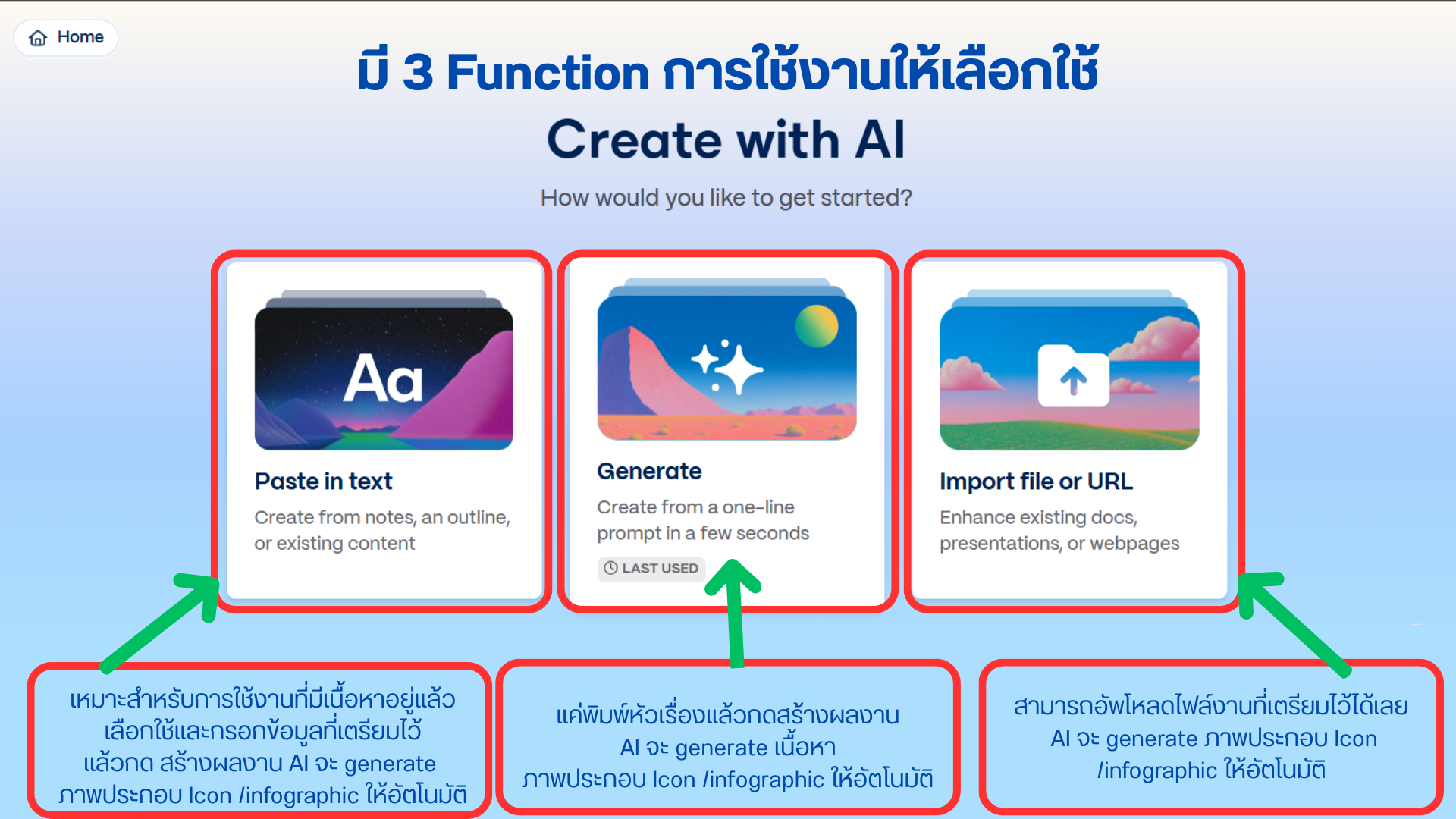 Home

มี 3 Function การใช้งานให้เลือกใช้

Create with AI

How would you like to get started?

Aa

Paste in text

Create from notes, an outline, or existing content

Generate

Create from a one-line prompt in a few seconds

LAST USED

Import file or URL

Enhance existing docs, presentations, or webpages

เหมาะสำหรับการใช้งานที่มีเนื้อหาอยู่แล้ว เลือกใช้และกรอกข้อมูลที่เตรียมไว้ แล้วกด สร้างผลงาน AI จะ generate ภาพประกอบ Icon /infographic ให้อัตโนมัติ

แค่พิมพ์หัวเรื่องแล้วกดสร้างผลงาน AI จะ generate เนื้อหา ภาพประกอบ Icon /infographic ให้อัตโนมัติ

สามารถอัพโหลดไฟล์งานที่เตรียมไว้ได้เลย AI จะ generate ภาพประกอบ Icon /infographic ให้อัตโนมัติ